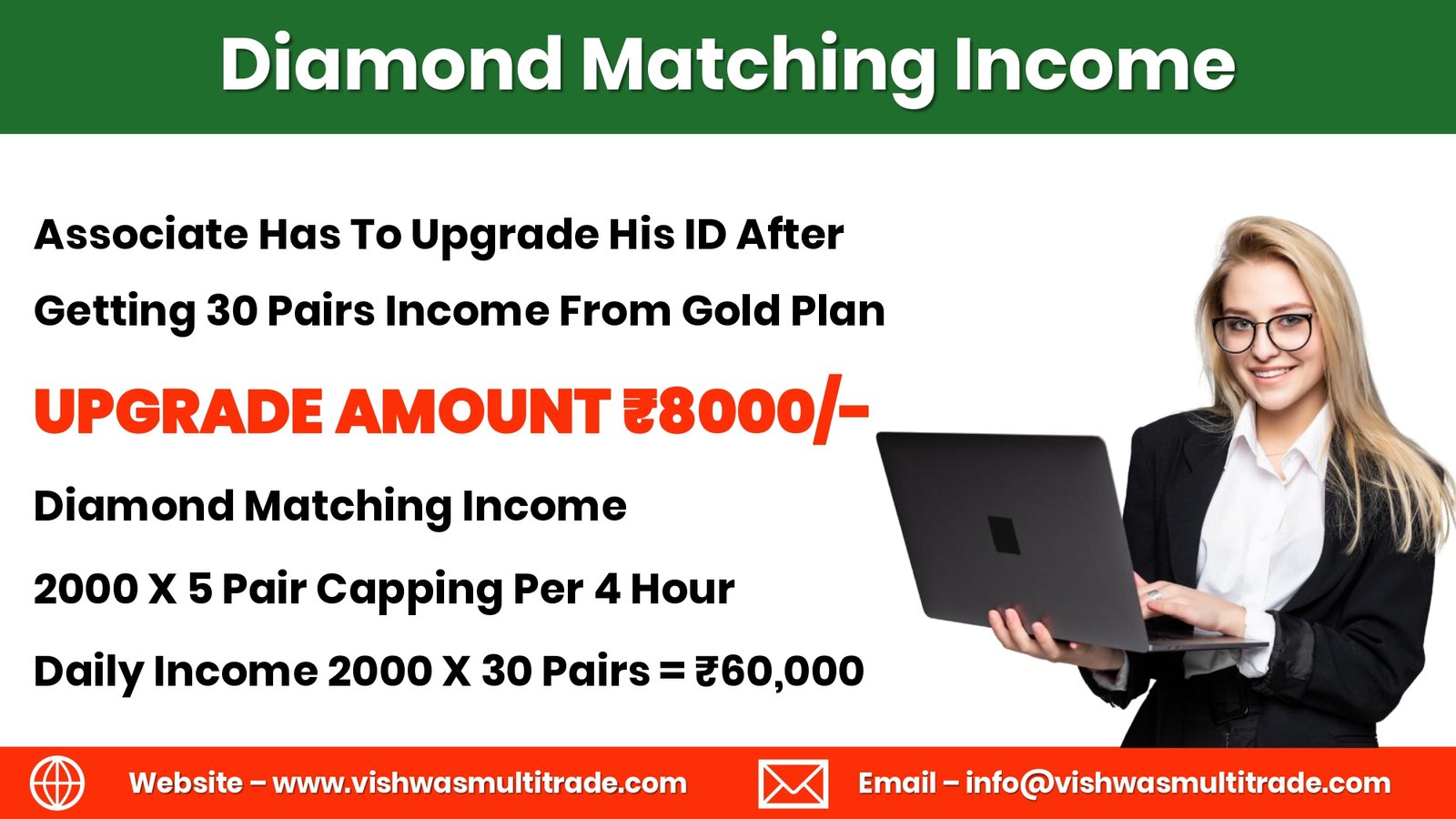 Diamond Matching Income

Associate Has To Upgrade His ID After Getting 30 Pairs Income From Gold Plan

UPGRADE AMOUNT ₹8000/-

Diamond Matching Income

2000 X 5 Pair Capping Per 4 Hour

Daily Income 2000 X 30 Pairs = ₹60,000

Website – www.vishwasmultitrade.com

Email – info@vishwasmultitrade.com